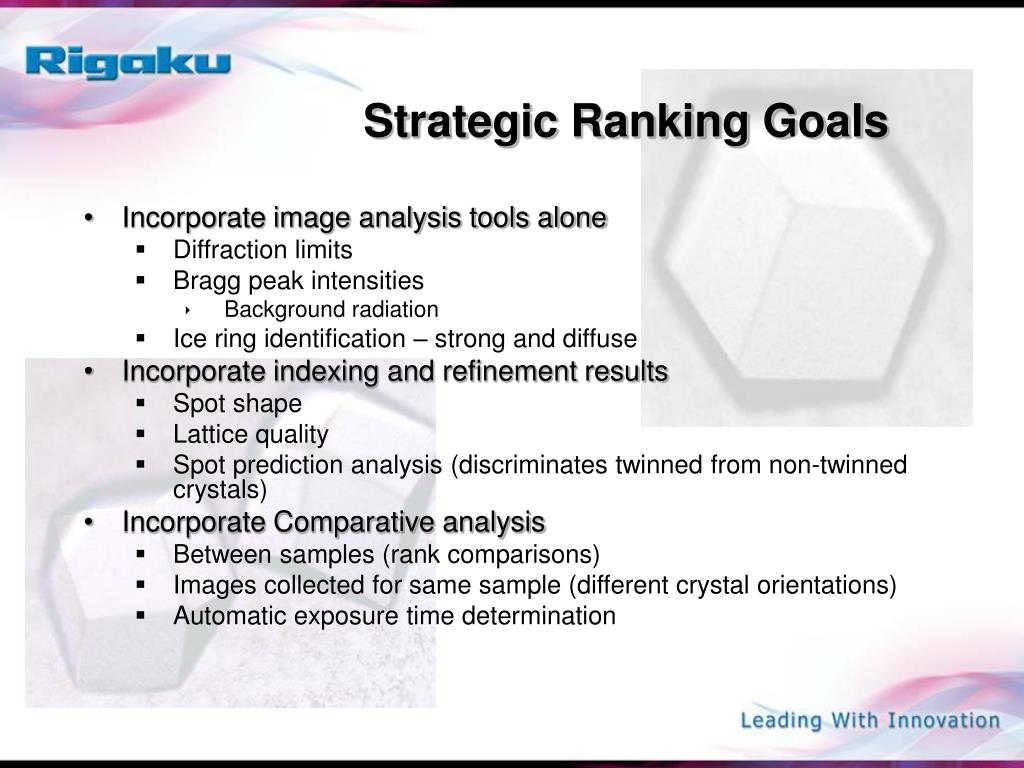 Rigaku

Strategic Ranking Goals

• Incorporate image analysis tools alone
 ▪ Diffraction limits
 ▪ Bragg peak intensities
  ‣ Background radiation
 ▪ Ice ring identification – strong and diffuse
• Incorporate indexing and refinement results
 ▪ Spot shape
 ▪ Lattice quality
 ▪ Spot prediction analysis (discriminates twinned from non-twinned crystals)
• Incorporate Comparative analysis
 ▪ Between samples (rank comparisons)
 ▪ Images collected for same sample (different crystal orientations)
 ▪ Automatic exposure time determination

Leading With Innovation